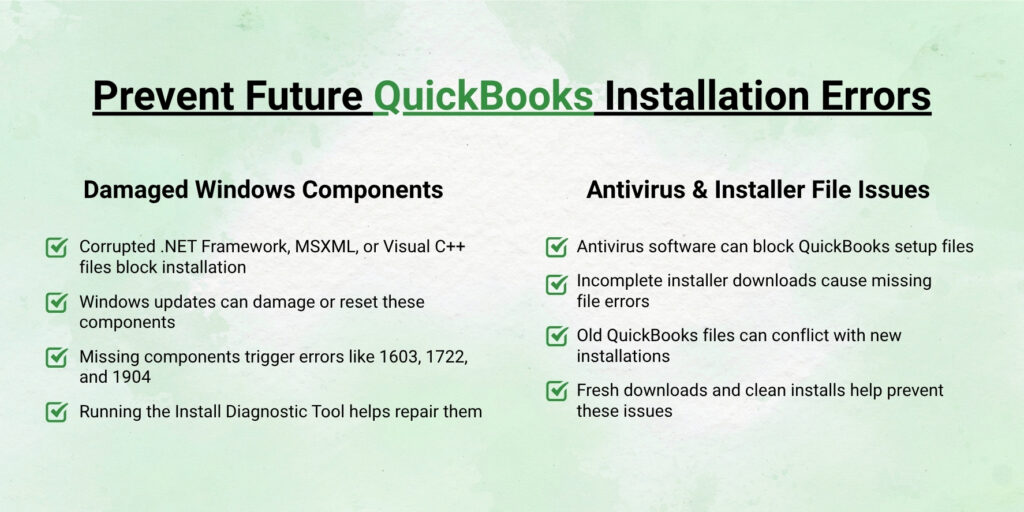 Prevent Future QuickBooks Installation Errors

Damaged Windows Components

Corrupted .NET Framework, MSXML, or Visual C++ files block installation

Windows updates can damage or reset these components

Missing components trigger errors like 1603, 1722, and 1904

Running the Install Diagnostic Tool helps repair them

Antivirus & Installer File Issues

Antivirus software can block QuickBooks setup files

Incomplete installer downloads cause missing file errors

Old QuickBooks files can conflict with new installations

Fresh downloads and clean installs help prevent these issues